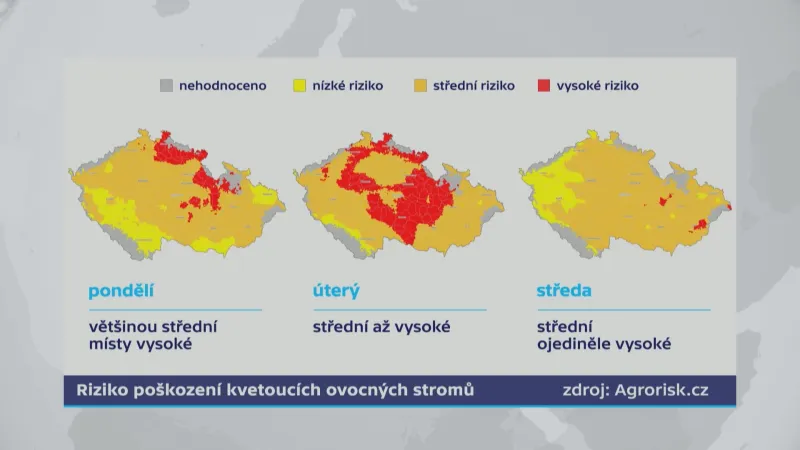 nehodnoceno   nízké riziko   střední riziko   vysoké riziko

pondělí

většinou střední místy vysoké

úterý

střední až vysoké

středa

střední ojediněle vysoké

Riziko poškození kvetoucích ovocných stromů   zdroj: Agrorisk.cz